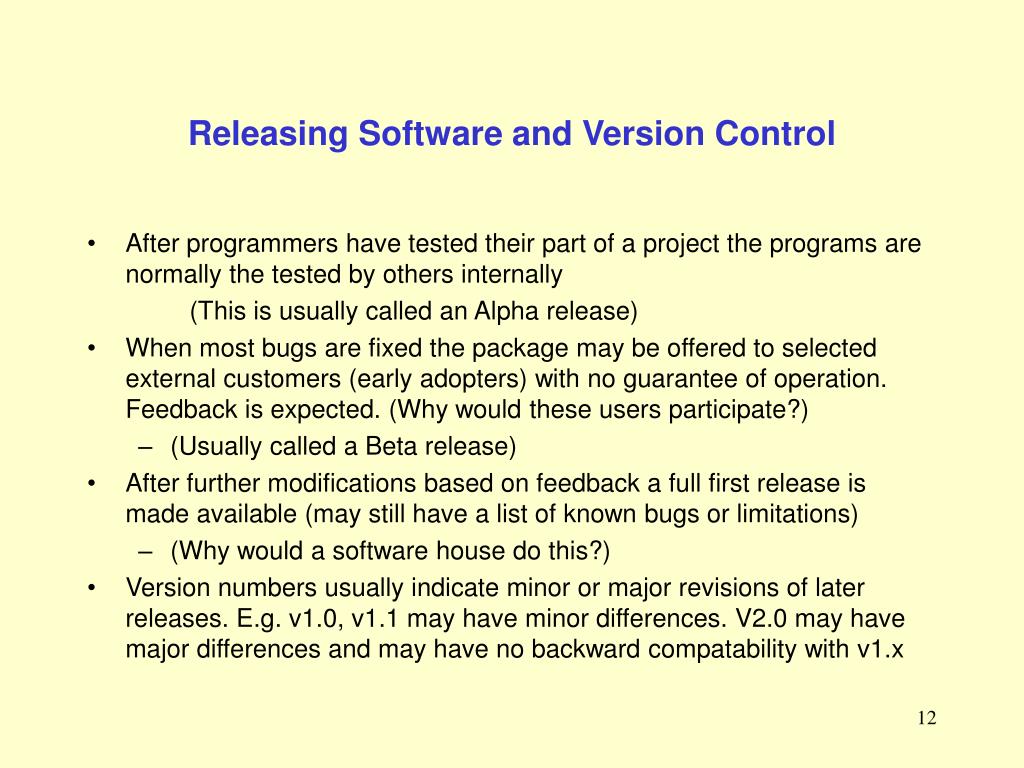 Releasing Software and Version Control

• After programmers have tested their part of a project the programs are normally the tested by others internally

(This is usually called an Alpha release)

• When most bugs are fixed the package may be offered to selected external customers (early adopters) with no guarantee of operation. Feedback is expected. (Why would these users participate?)

– (Usually called a Beta release)

• After further modifications based on feedback a full first release is made available (may still have a list of known bugs or limitations)

– (Why would a software house do this?)

• Version numbers usually indicate minor or major revisions of later releases. E.g. v1.0, v1.1 may have minor differences. V2.0 may have major differences and may have no backward compatability with v1.x

12